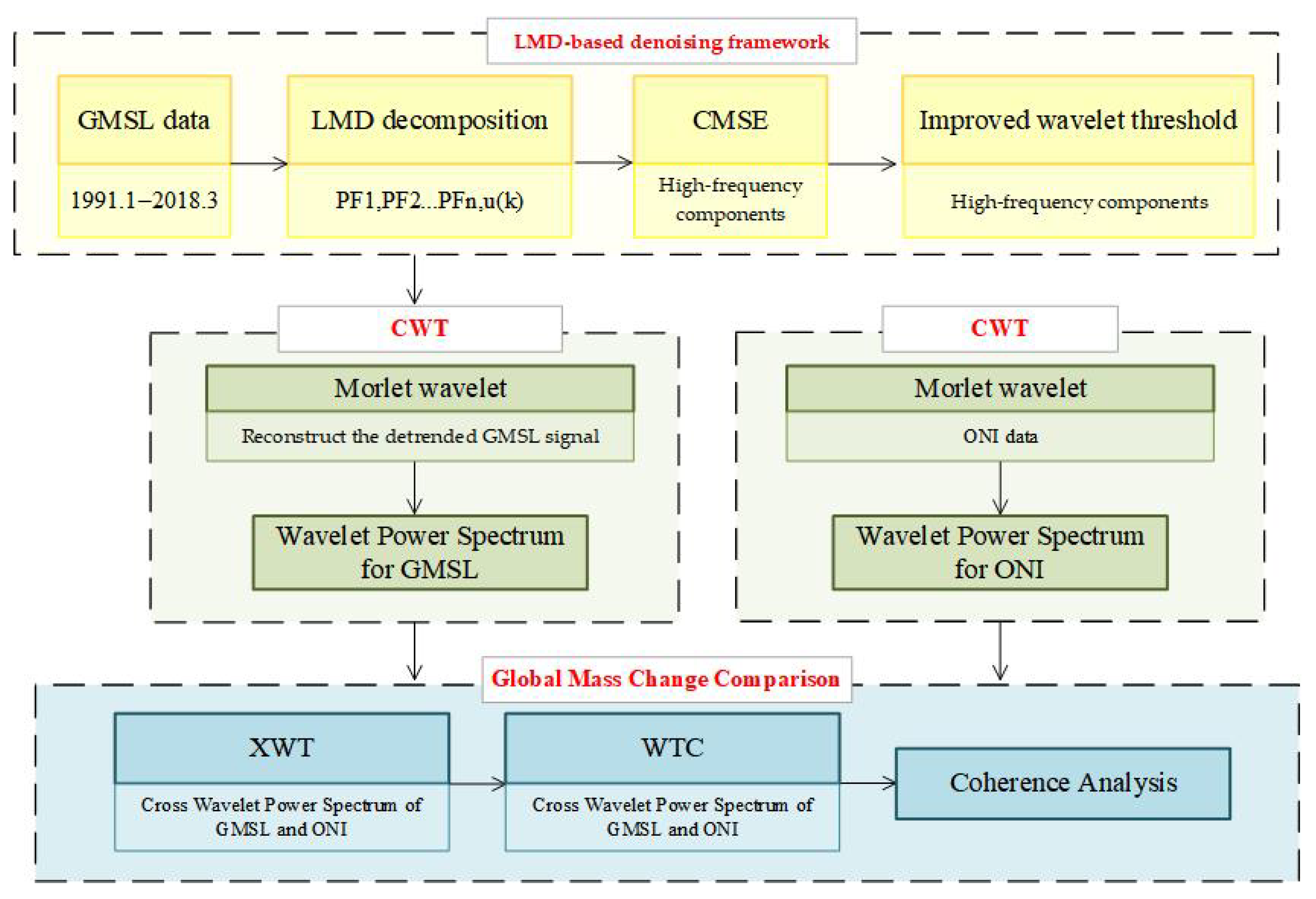 LMD-based denoising framework

GMSL data

1991.1–2018.3

LMD decomposition

PF1,PF2...PFn,u(k)

CMSE

High-frequency components

Improved wavelet threshold

High-frequency components

CWT

Morlet wavelet

Reconstruct the detrended GMSL signal

Wavelet Power Spectrum for GMSL

CWT

Morlet wavelet

ONI data

Wavelet Power Spectrum for ONI

Global Mass Change Comparison

XWT

Cross Wavelet Power Spectrum of GMSL and ONI

WTC

Cross Wavelet Power Spectrum of GMSL and ONI

Coherence Analysis